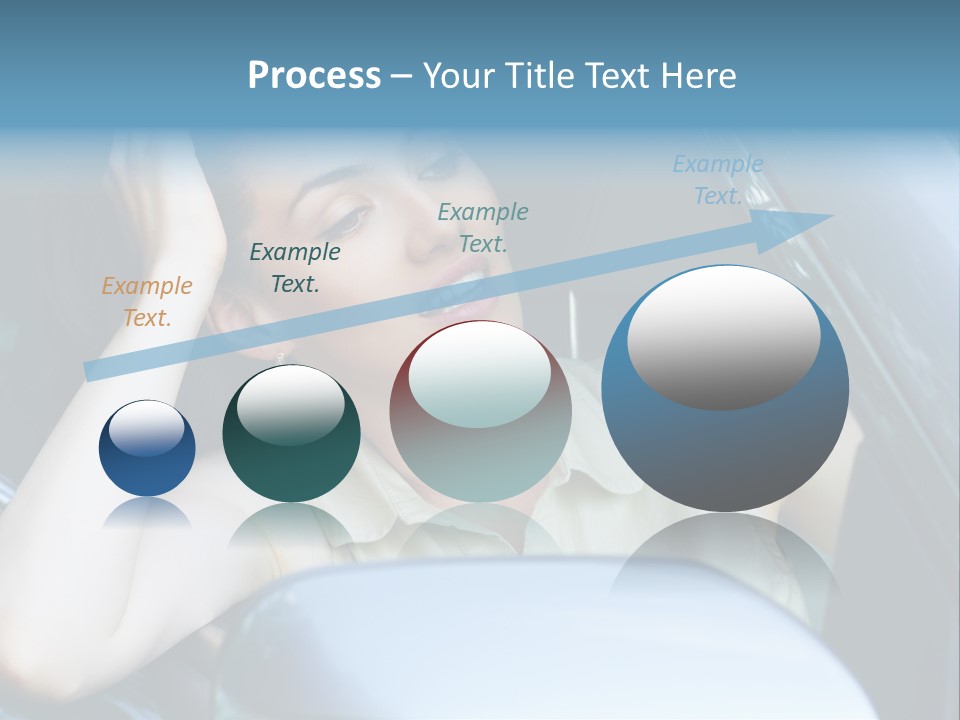 Process – Your Title Text Here

Example Text.

Example Text.

Example Text.

Example Text.